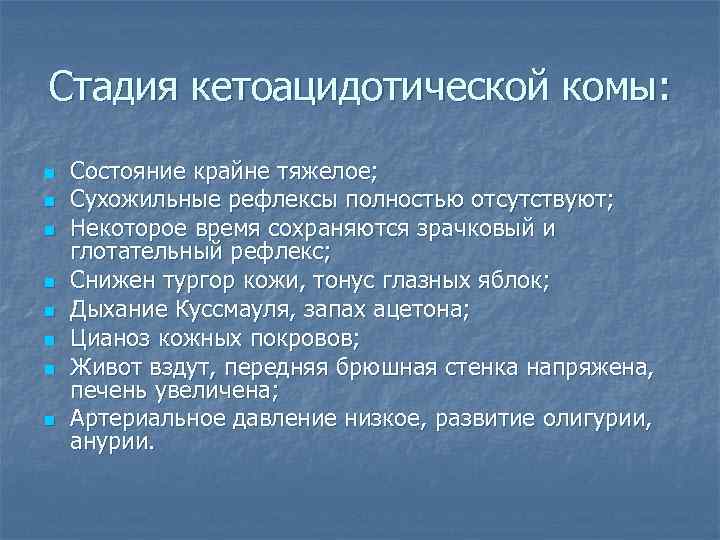 Стадия кетоацидотической комы:

- Состояние крайне тяжелое;
- Сухожильные рефлексы полностью отсутствуют;
- Некоторое время сохраняются зрачковый и глотательный рефлекс;
- Снижен тургор кожи, тонус глазных яблок;
- Дыхание Куссмауля, запах ацетона;
- Цианоз кожных покровов;
- Живот вздут, передняя брюшная стенка напряжена, печень увеличена;
- Артериальное давление низкое, развитие олигурии, анурии.